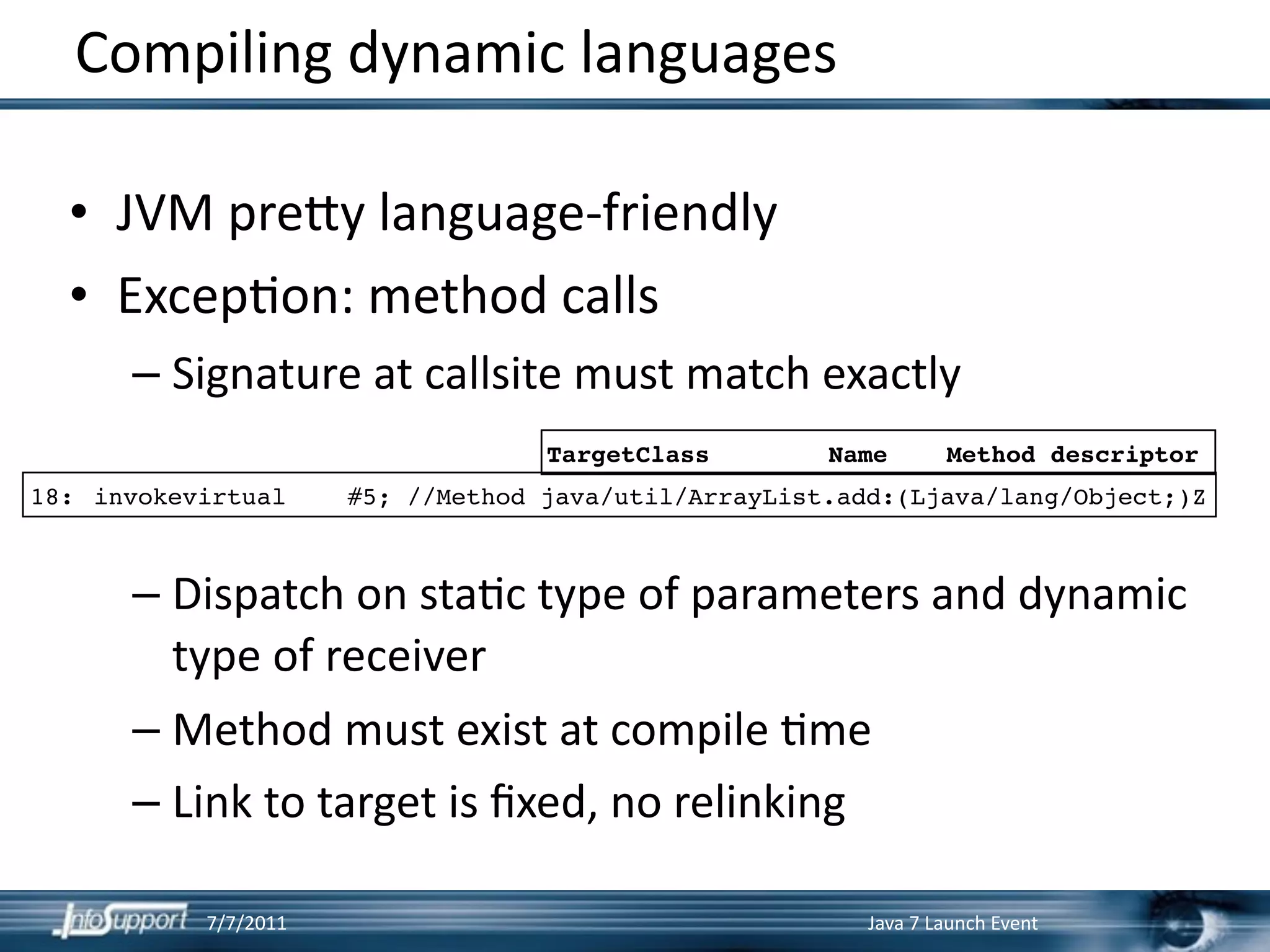 Compiling dynamic languages

• JVM pretty language-friendly
• Exception: method calls
– Signature at callsite must match exactly

TargetClass Name Method descriptor

18: invokevirtual #5; //Method java/util/ArrayList.add:(Ljava/lang/Object;)Z

– Dispatch on static type of parameters and dynamic type of receiver
– Method must exist at compile time
– Link to target is fixed, no relinking

InfoSupport 7/7/2011 Java 7 Launch Event